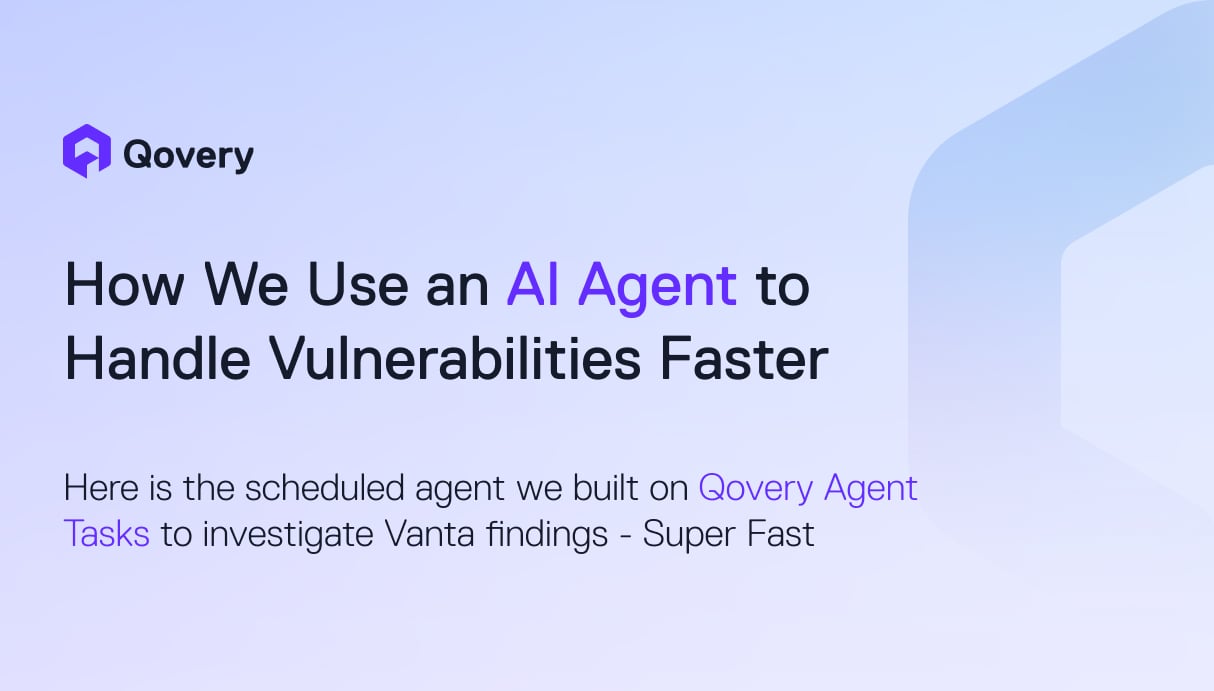 Qovery

How We Use an AI Agent to Handle Vulnerabilities Faster

Here is the scheduled agent we built on Qovery Agent Tasks to investigate Vanta findings - Super Fast